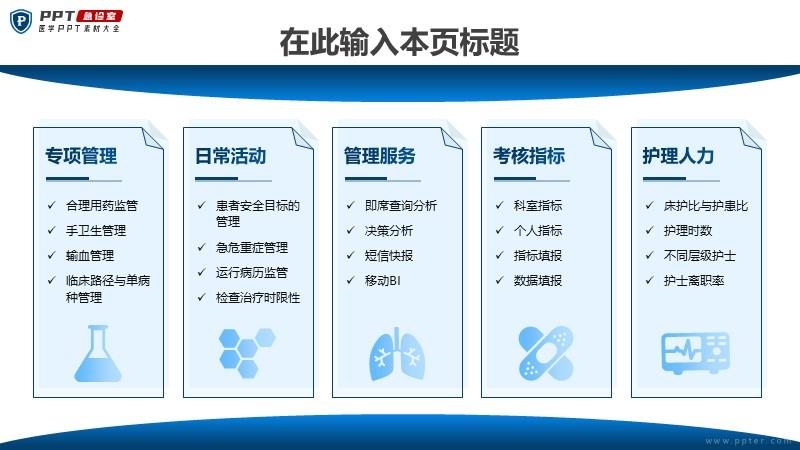 PPT 急诊室
医学PPT素材大全

在此输入本页标题

专项管理

✓ 合理用药监管
✓ 手卫生管理
✓ 输血管理
✓ 临床路径与单病种管理

日常活动

✓ 患者安全目标的管理
✓ 急危重症管理
✓ 运行病历监管
✓ 检查治疗时限性

管理服务

✓ 即席查询分析
✓ 决策分析
✓ 短信快报
✓ 移动BI

考核指标

✓ 科室指标
✓ 个人指标
✓ 指标填报
✓ 数据填报

护理人力

✓ 床护比与护患比
✓ 护理时数
✓ 不同层级护士
✓ 护士离职率

www.ppter.com